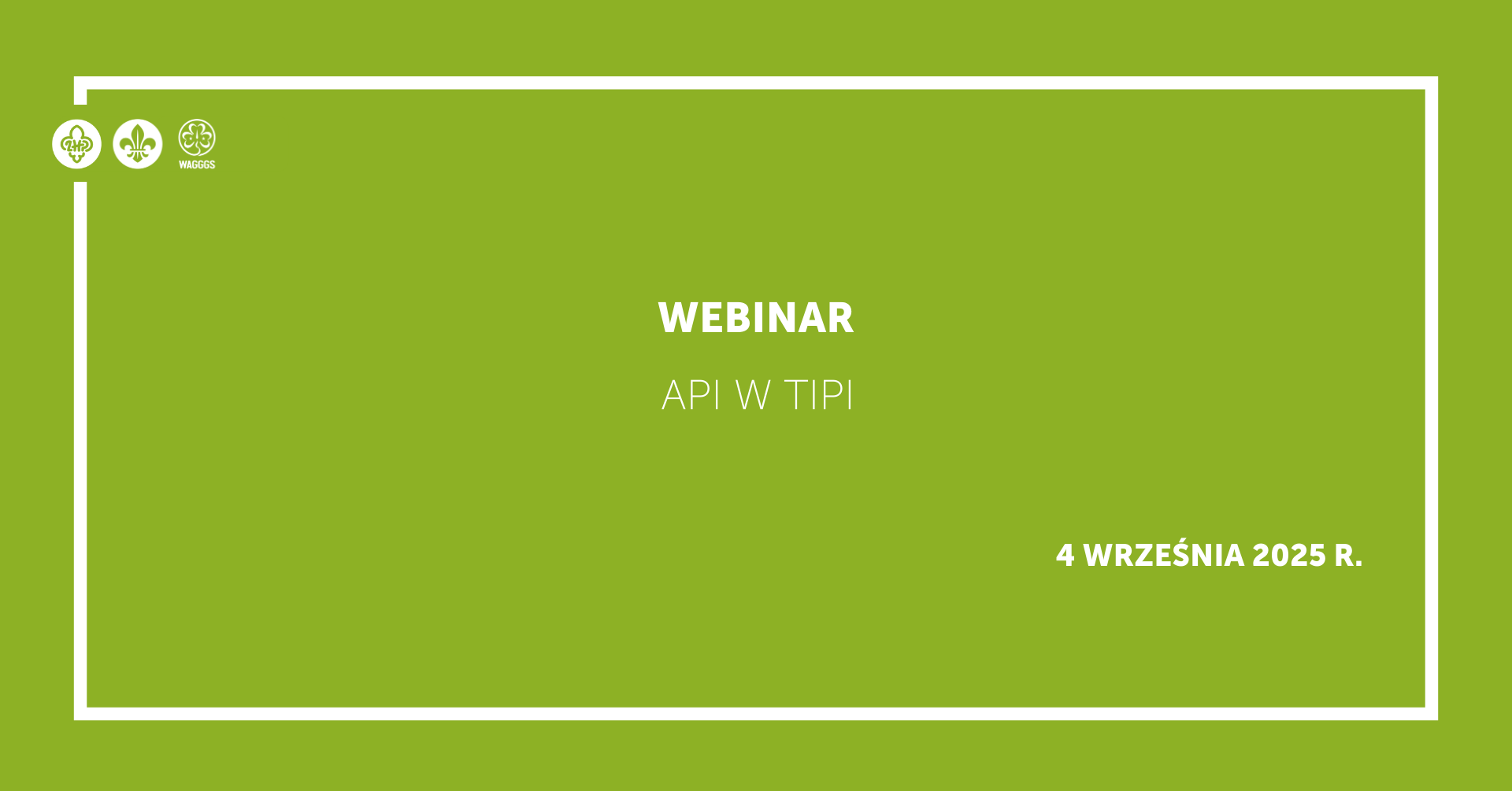 ZHP

WAGGGS

WEBINAR

API W TIPI

4 WRZEŚNIA 2025 R.